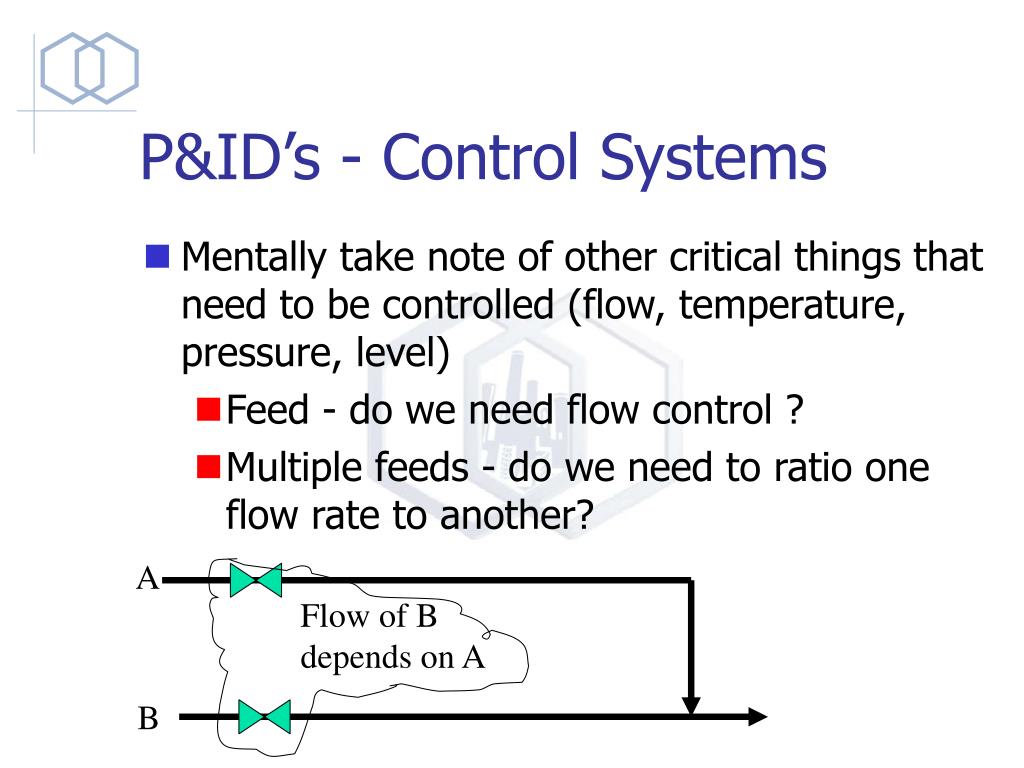 P&ID's - Control Systems

Mentally take note of other critical things that need to be controlled (flow, temperature, pressure, level)

Feed - do we need flow control ?

Multiple feeds - do we need to ratio one flow rate to another?

A

Flow of B depends on A

B